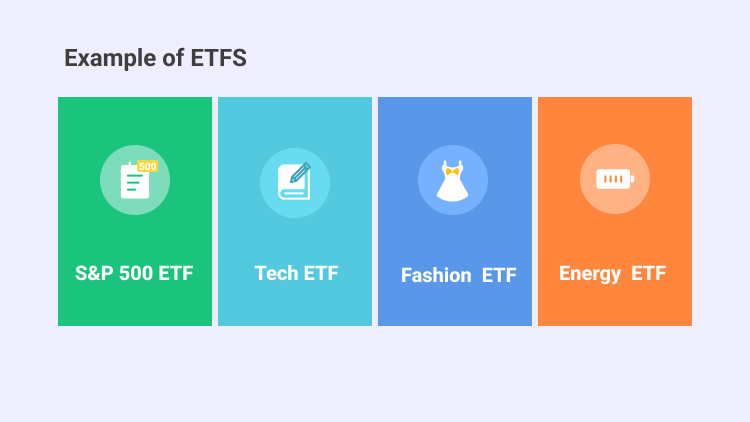 Example of ETFS

500

S&P 500 ETF

Tech ETF

Fashion ETF

Energy ETF